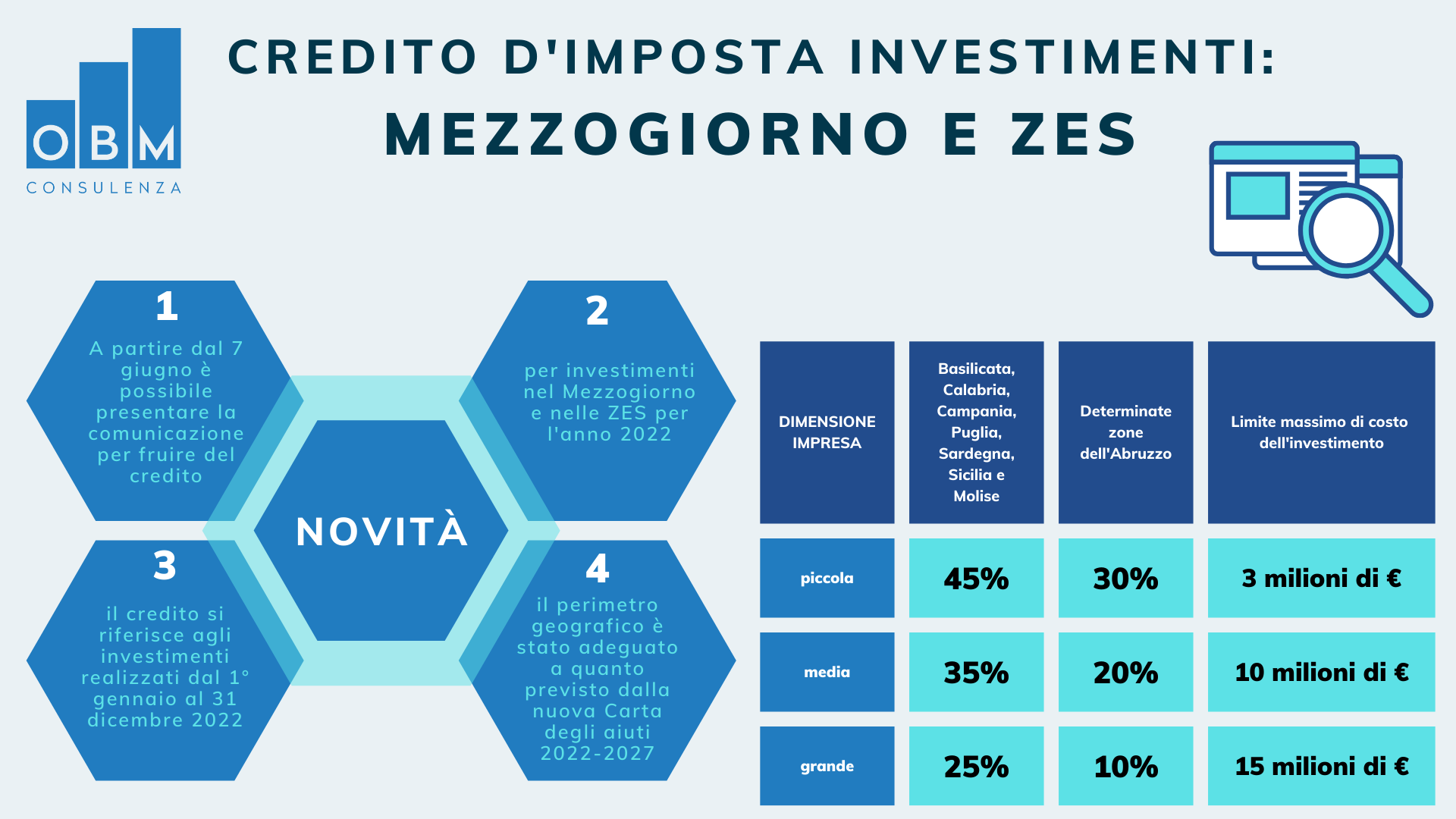 OBM
CONSULENZA

CREDITO D'IMPOSTA INVESTIMENTI:
MEZZOGIORNO E ZES

1
A partire dal 7 giugno è possibile presentare la comunicazione per fruire del credito

2
per investimenti nel Mezzogiorno e nelle ZES per l'anno 2022

NOVITÀ

3
il credito si riferisce agli investimenti realizzati dal 1° gennaio al 31 dicembre 2022

4
il perimetro geografico è stato adeguato a quanto previsto dalla nuova Carta degli aiuti 2022-2027

| DIMENSIONE IMPRESA | Basilicata, Calabria, Campania, Puglia, Sardegna, Sicilia e Molise | Determinate zone dell'Abruzzo | Limite massimo di costo dell'investimento |
|---|---|---|---|
| piccola | 45% | 30% | 3 milioni di € |
| media | 35% | 20% | 10 milioni di € |
| grande | 25% | 10% | 15 milioni di € |